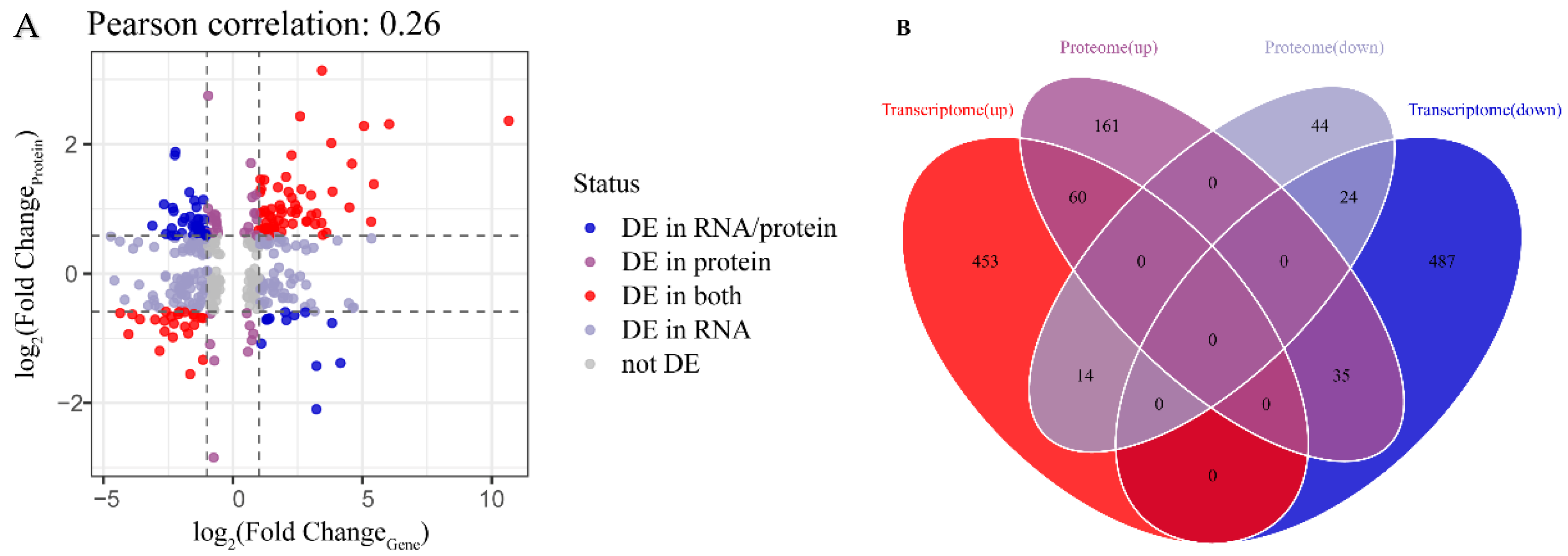 A

Pearson correlation: 0.26

$\log_2(\text{Fold Change}_{\text{Protein}})$

2
0
−2

−5
0
5
10

$\log_2(\text{Fold Change}_{\text{Gene}})$

Status
DE in RNA/protein
DE in protein
DE in both
DE in RNA
not DE

B

Proteome(up)
Proteome(down)
Transcriptome(up)
Transcriptome(down)

161
44
60
0
24
453
0
0
487
0
14
35
0
0
0